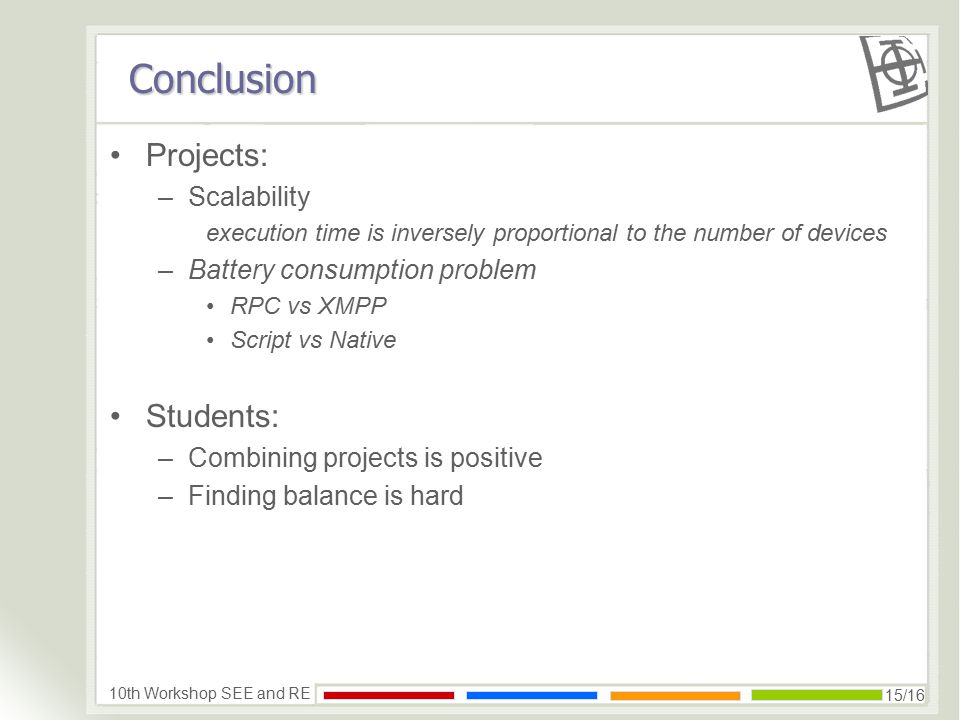 Conclusion

• Projects:

– Scalability

execution time is inversely proportional to the number of devices

– Battery consumption problem

• RPC vs XMPP

• Script vs Native

• Students:

– Combining projects is positive

– Finding balance is hard

10th Workshop SEE and RE

15/16